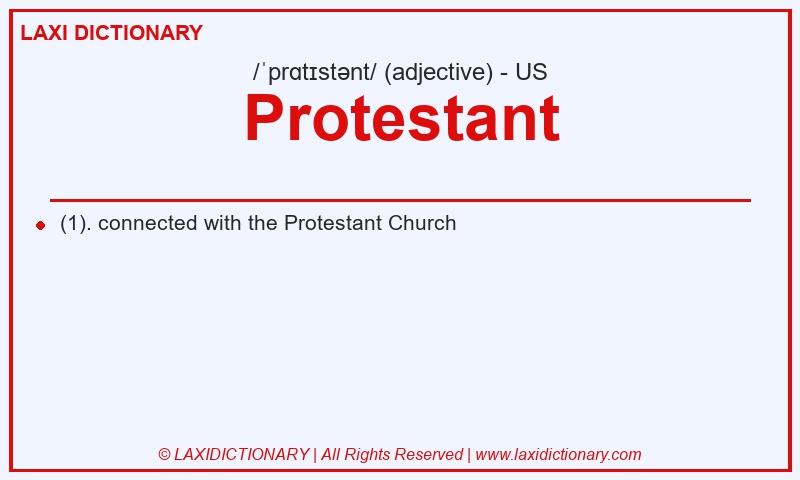 LAXI DICTIONARY

/ˈprɑtɪstənt/ (adjective) - US

Protestant

(1). connected with the Protestant Church

© LAXIDICTIONARY | All Rights Reserved | www.laxidictionary.com